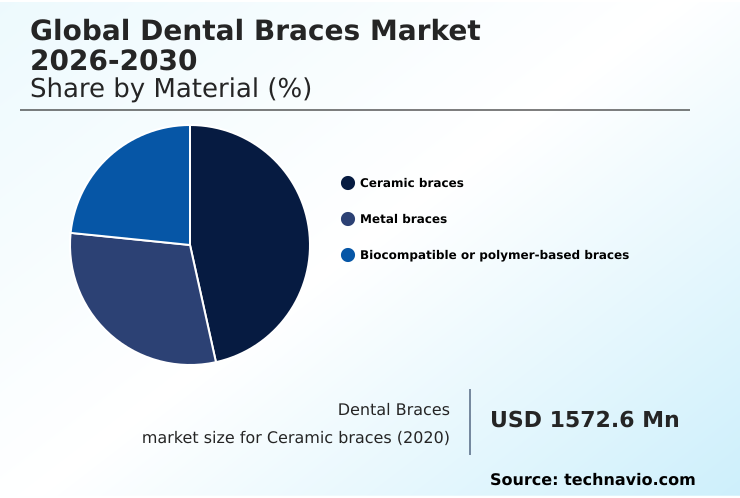 Global Dental Braces Market 2026-2030
Share by Material (%)

Ceramic braces
Metal braces
Biocompatible or polymer-based braces

Dental Braces
market size for Ceramic braces (2020)

USD 1572.6 Mn

Source: technavio.com